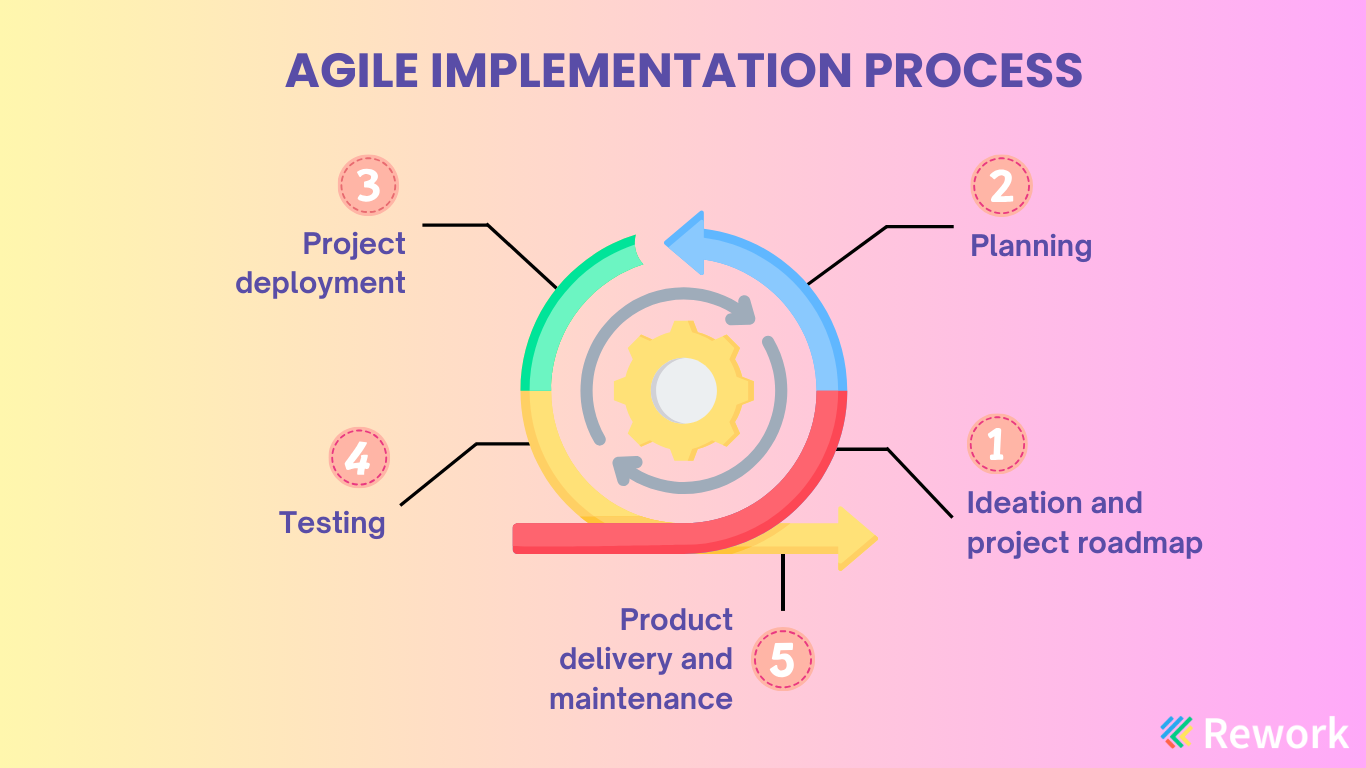 AGILE IMPLEMENTATION PROCESS

3
Project deployment

2
Planning

4
Testing

1
Ideation and project roadmap

Product delivery and maintenance
5

Rework